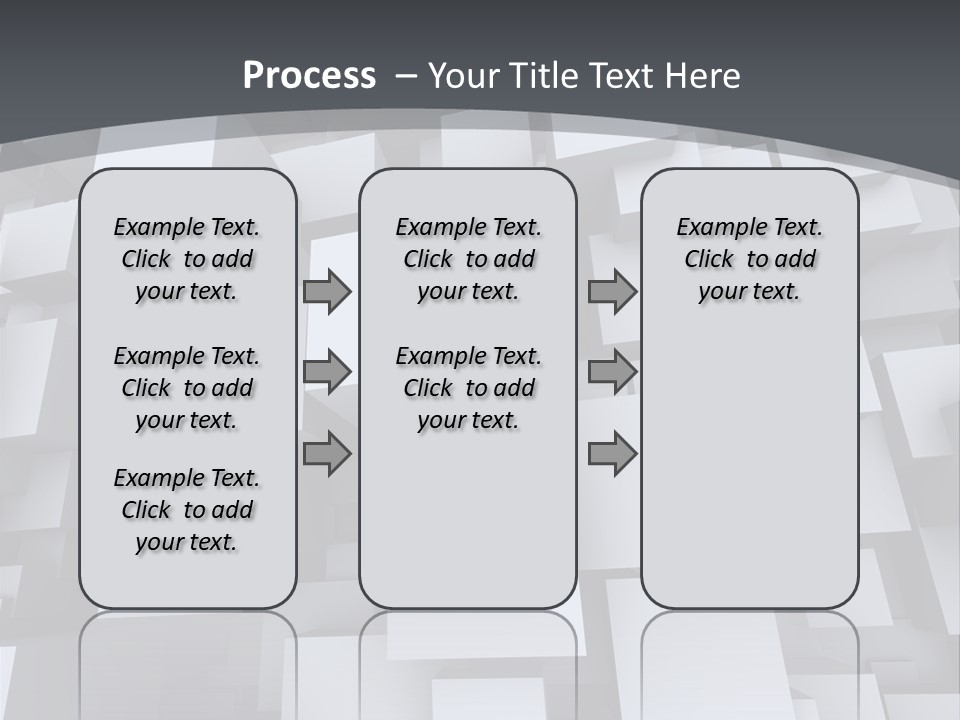 Process – Your Title Text Here

Example Text. Click to add your text.

Example Text. Click to add your text.

Example Text. Click to add your text.

Example Text. Click to add your text.

Example Text. Click to add your text.

Example Text. Click to add your text.